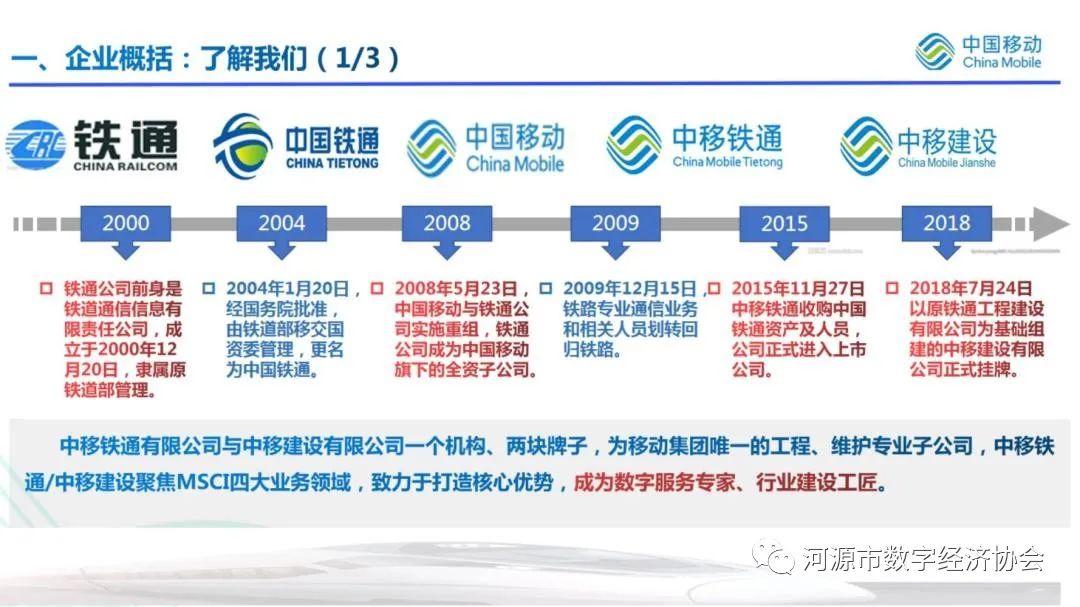 一、企业概括：了解我们（1/3）

中国移动 China Mobile

CRC 铁通 CHINA RAILCOM

中国铁通 CHINA TIETONG

中国移动 China Mobile

中移铁通 China Mobile Tietong

中移建设 China Mobile Jianshe

2000

2004

2008

2009

2015

2018

铁通公司前身是铁道通信信息有限责任公司，成立于2000年12月20日，隶属原铁道部管理。

2004年1月20日，经国务院批准，由铁道部移交国资委管理，更名为中国铁通。

2008年5月23日，中国移动与铁通公司实施重组，铁通公司成为中国移动旗下的全资子公司。

2009年12月15日，铁路专业通信业务和相关人员划转回归铁路。

2015年11月27日中移铁通收购中国铁通资产及人员，公司正式进入上市公司。

2018年7月24日以原铁通工程建设有限公司为基础组建的中移建设有限公司正式挂牌。

中移铁通有限公司与中移建设有限公司一个机构、两块牌子，为移动集团唯一的工程、维护专业子公司，中移铁通/中移建设聚焦MSCI四大业务领域，致力于打造核心优势，成为数字服务专家、行业建设工匠。

河源市数字经济协会